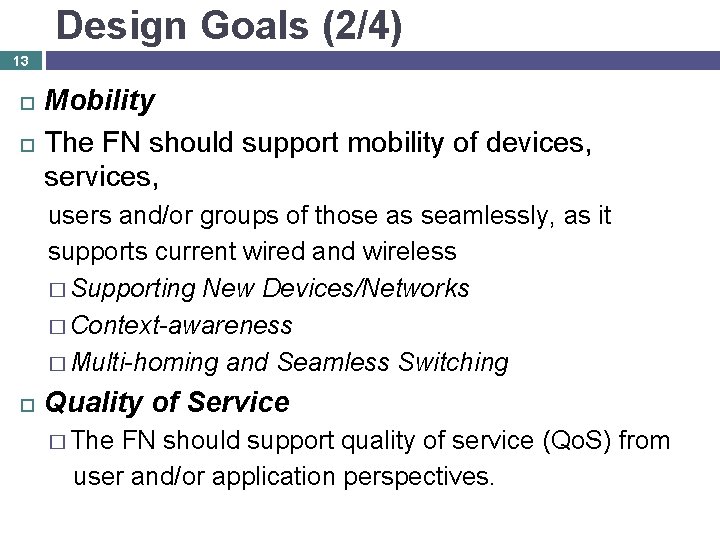 Design Goals (2/4)

13

□ Mobility

□ The FN should support mobility of devices, services,

users and/or groups of those as seamlessly, as it supports current wired and wireless

□ Supporting New Devices/Networks

□ Context-awareness

□ Multi-homing and Seamless Switching

□ Quality of Service

□ The FN should support quality of service (QoS) from user and/or application perspectives.